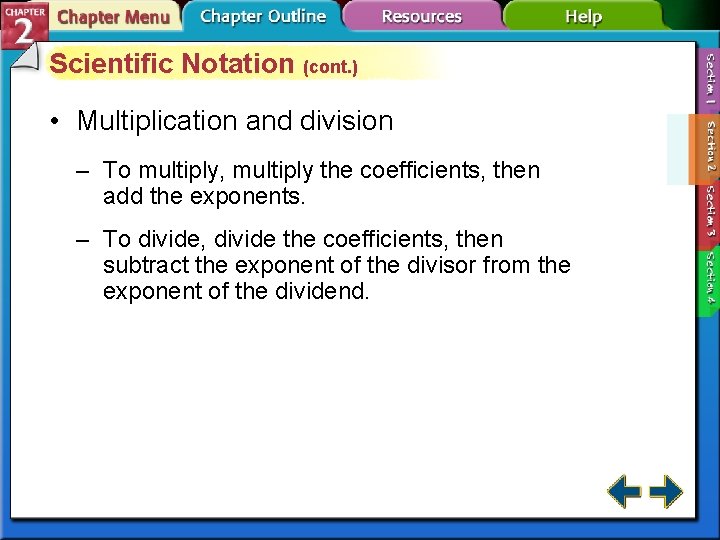 CHAPTER 2 Chapter Menu Chapter Outline Resources Help

Scientific Notation (cont.)

• Multiplication and division

– To multiply, multiply the coefficients, then add the exponents.

– To divide, divide the coefficients, then subtract the exponent of the divisor from the exponent of the dividend.

Section 1
Section 2
Section 3
Section 4